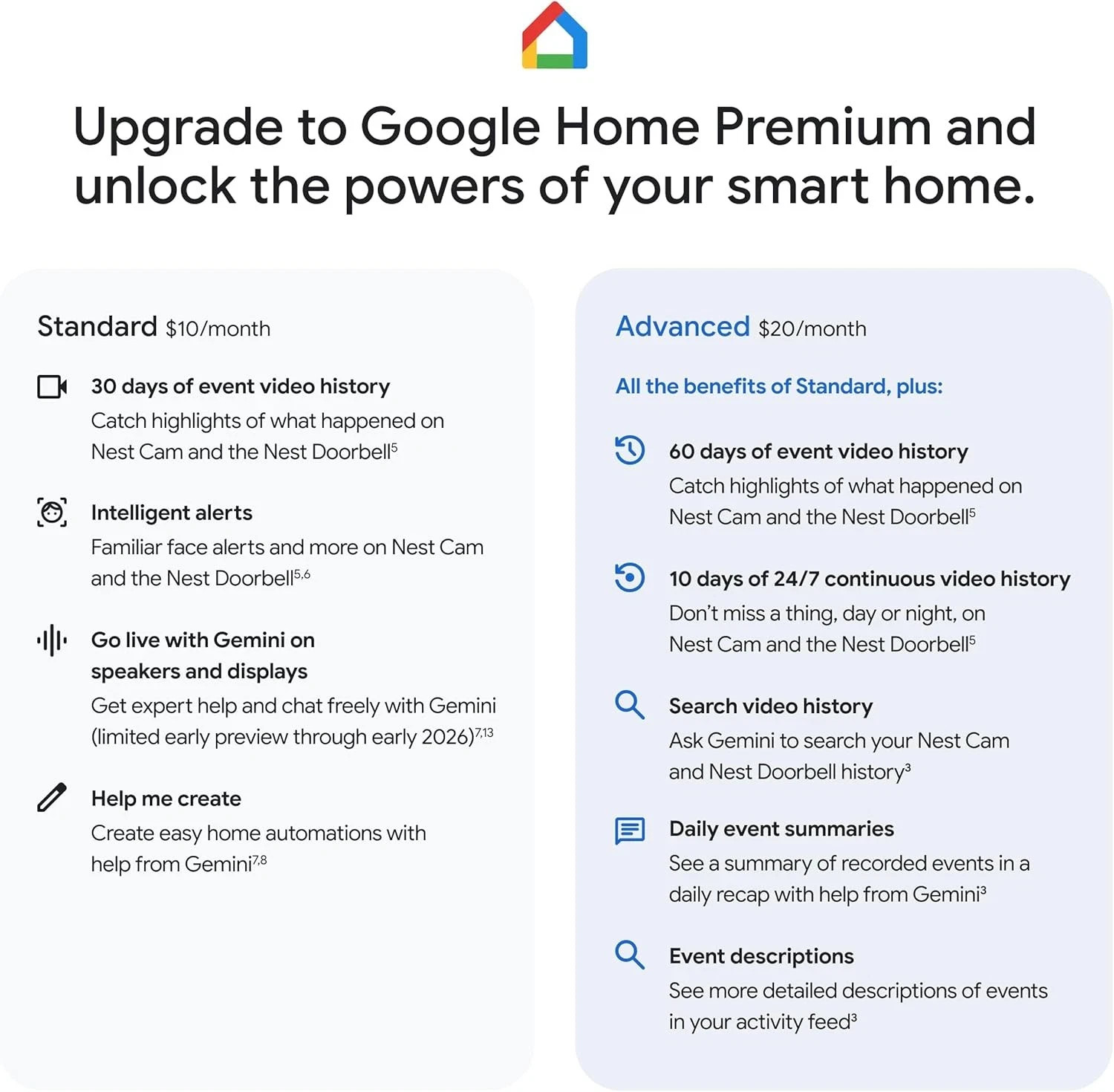 Upgrade to Google Home Premium and unlock the powers of your smart home.

Standard $10/month

30 days of event video history
Catch highlights of what happened on Nest Cam and the Nest Doorbell$^{5}$

Intelligent alerts
Familiar face alerts and more on Nest Cam and the Nest Doorbell$^{5,6}$

Go live with Gemini on speakers and displays
Get expert help and chat freely with Gemini (limited early preview through early 2026)$^{7,13}$

Help me create
Create easy home automations with help from Gemini$^{7,8}$

Advanced $20/month

All the benefits of Standard, plus:

60 days of event video history
Catch highlights of what happened on Nest Cam and the Nest Doorbell$^{5}$

10 days of 24/7 continuous video history
Don't miss a thing, day or night, on Nest Cam and the Nest Doorbell$^{5}$

Search video history
Ask Gemini to search your Nest Cam and Nest Doorbell history$^{3}$

Daily event summaries
See a summary of recorded events in a daily recap with help from Gemini$^{3}$

Event descriptions
See more detailed descriptions of events in your activity feed$^{3}$